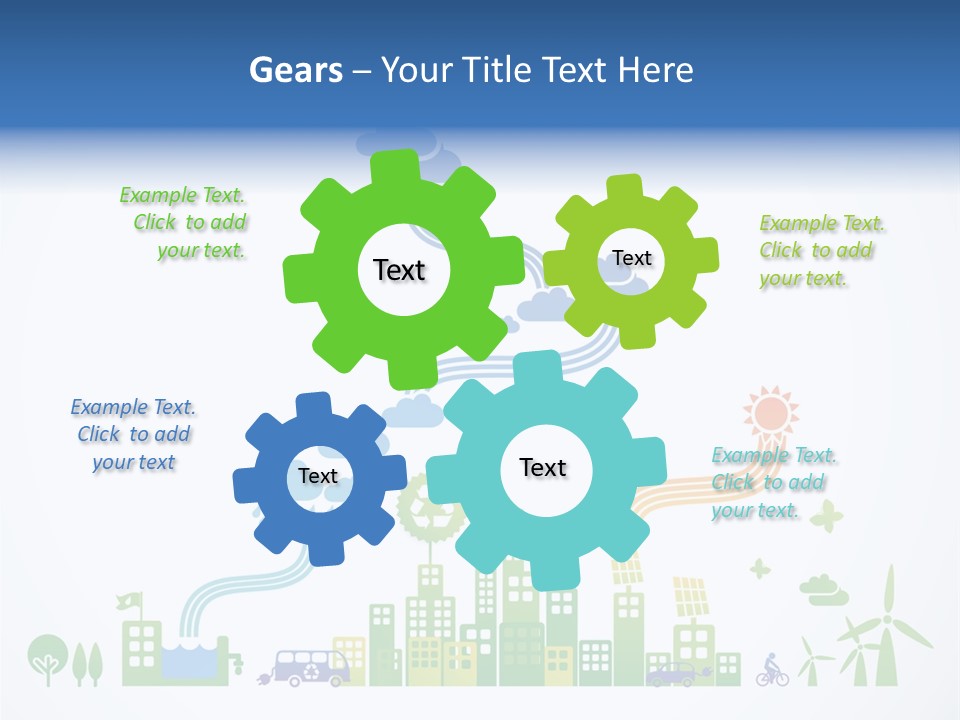 Gears – Your Title Text Here

Example Text. Click to add your text.

Text

Text

Example Text. Click to add your text.

Example Text. Click to add your text

Text

Text

Example Text. Click to add your text.